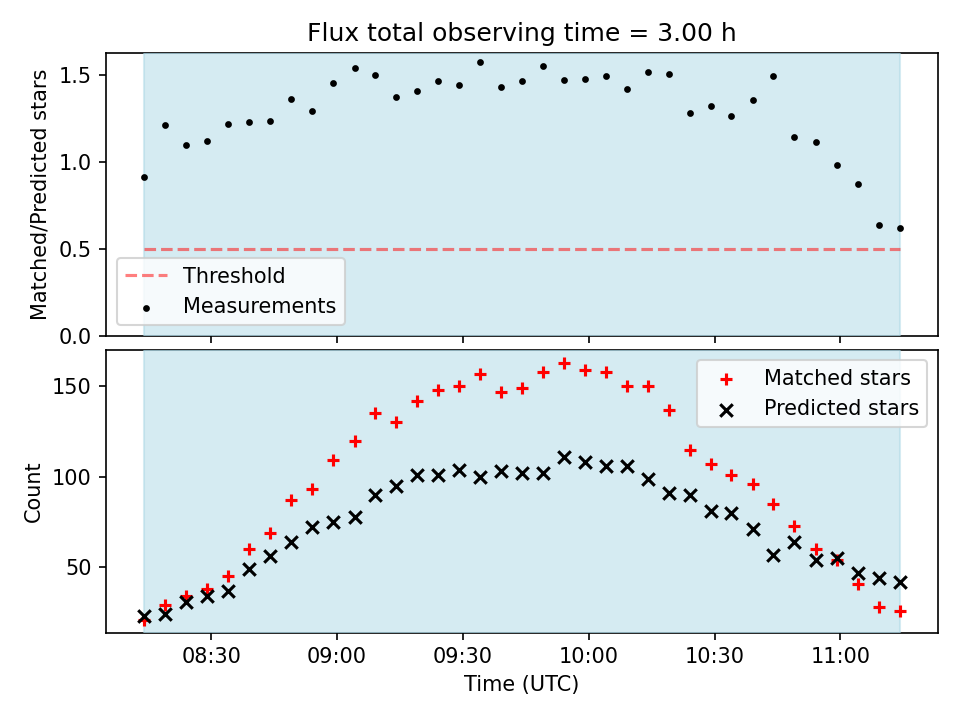 Flux total observing time = 3.00 h

Matched/Predicted stars

1.5
1.0
0.5
0.0

Threshold
Measurements

Count

150
100
50

Matched stars
Predicted stars

08:30
09:00
09:30
10:00
10:30
11:00

Time (UTC)